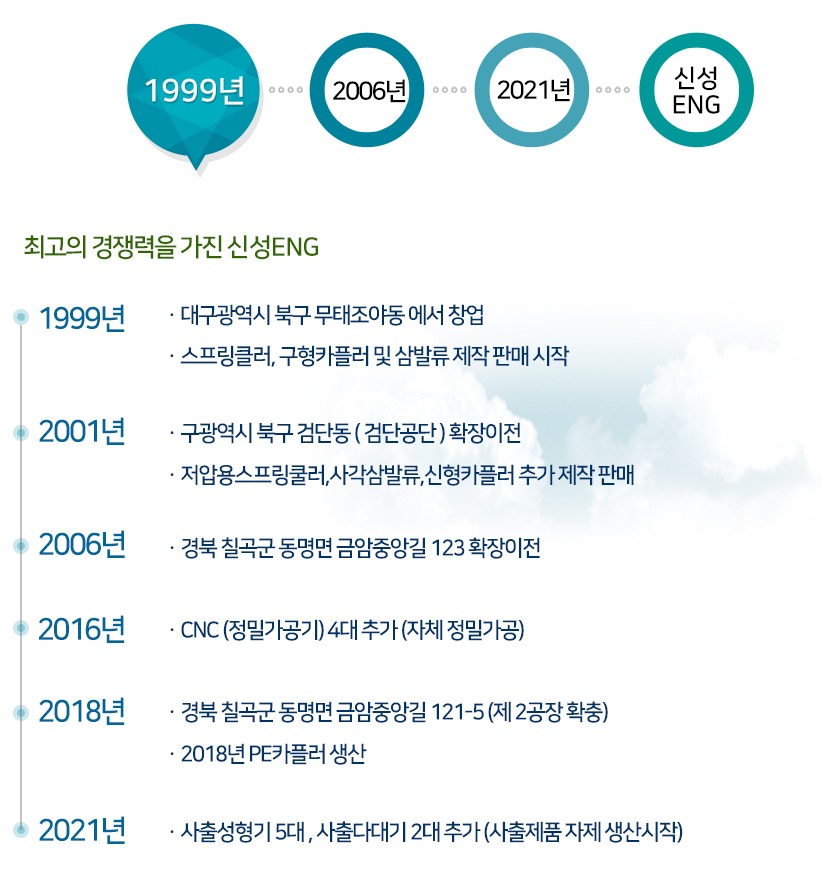 1999년

2006년

2021년

신성 ENG

최고의 경쟁력을 가진 신성ENG

1999년

· 대구광역시 북구 무태조야동 에서 창업

· 스프링클러, 구형카플러 및 삼발류 제작 판매 시작

2001년

· 구광역시 북구 검단동 ( 검단공단 ) 확장이전

· 저압용스프링쿨러,사각삼발류,신형카플러 추가 제작 판매

2006년

· 경북 칠곡군 동명면 금암중앙길 123 확장이전

2016년

· CNC (정밀가공기) 4대 추가 (자체 정밀가공)

2018년

· 경북 칠곡군 동명면 금암중앙길 121-5 (제 2공장 확충)

· 2018년 PE카플러 생산

2021년

· 사출성형기 5대 , 사출다대기 2대 추가 (사출제품 자제 생산시작)